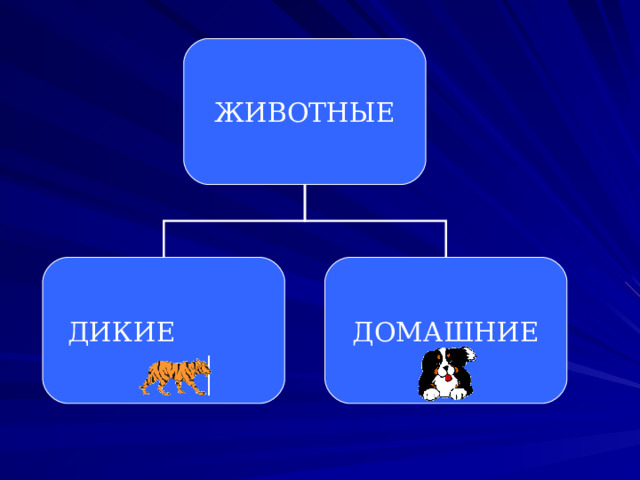 ЖИВОТНЫЕ

ДИКИЕ

ДОМАШНИЕ